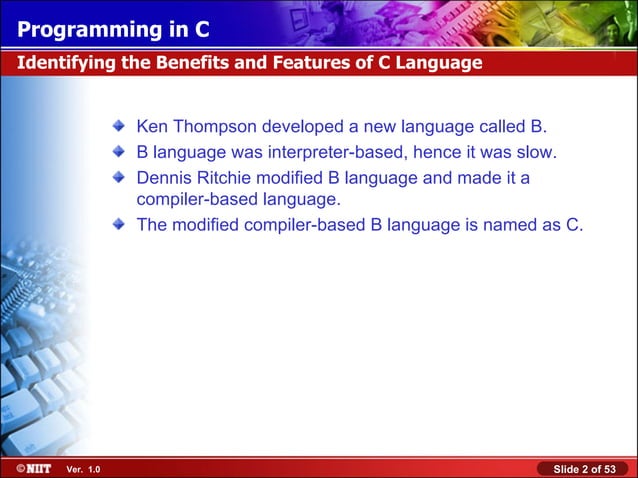 Programming in C

Identifying the Benefits and Features of C Language

Ken Thompson developed a new language called B.

B language was interpreter-based, hence it was slow.

Dennis Ritchie modified B language and made it a compiler-based language.

The modified compiler-based B language is named as C.

©NIIT Ver. 1.0

Slide 2 of 53